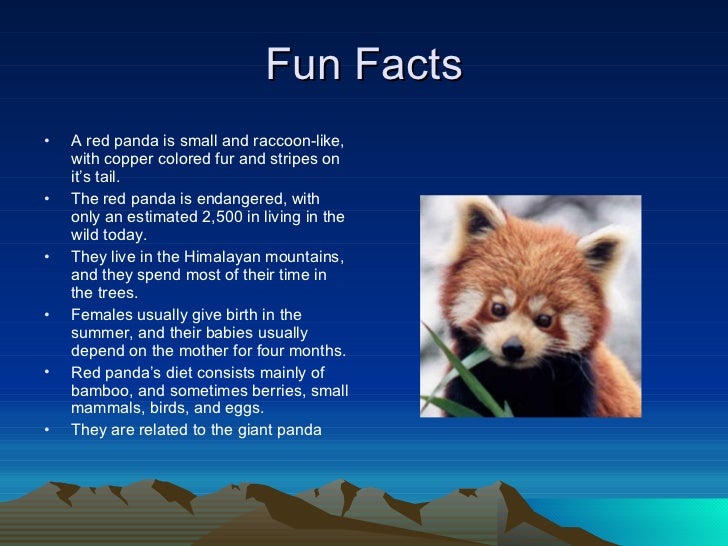 Fun Facts

• A red panda is small and raccoon-like, with copper colored fur and stripes on it's tail.
• The red panda is endangered, with only an estimated 2,500 in living in the wild today.
• They live in the Himalayan mountains, and they spend most of their time in the trees.
• Females usually give birth in the summer, and their babies usually depend on the mother for four months.
• Red panda's diet consists mainly of bamboo, and sometimes berries, small mammals, birds, and eggs.
• They are related to the giant panda